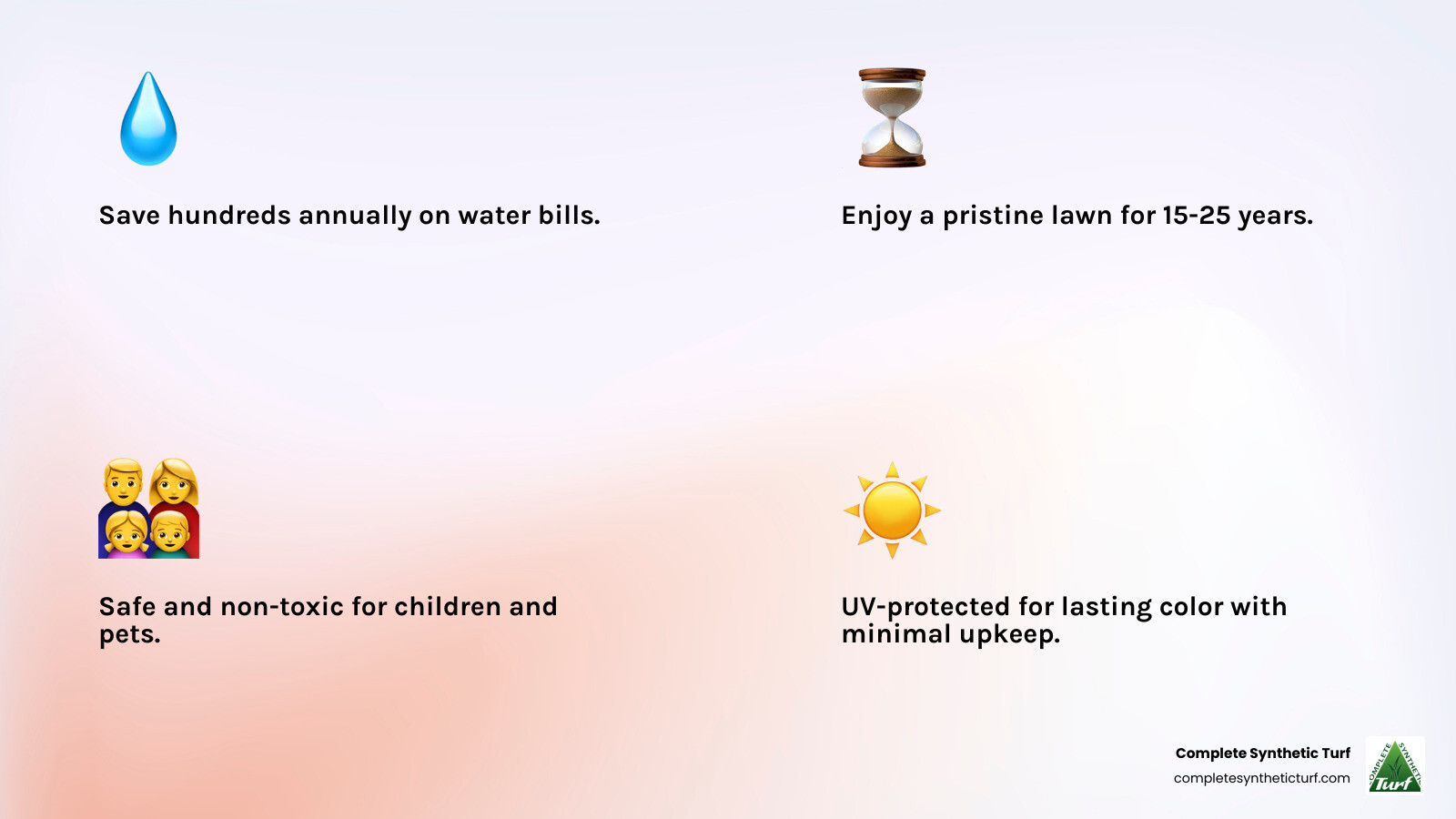 Save hundreds annually on water bills.

Enjoy a pristine lawn for 15-25 years.

Safe and non-toxic for children and pets.

UV-protected for lasting color with minimal upkeep.

Complete Synthetic Turf
completesyntheticturf.com

COMPLETE SYNTHETIC Turf